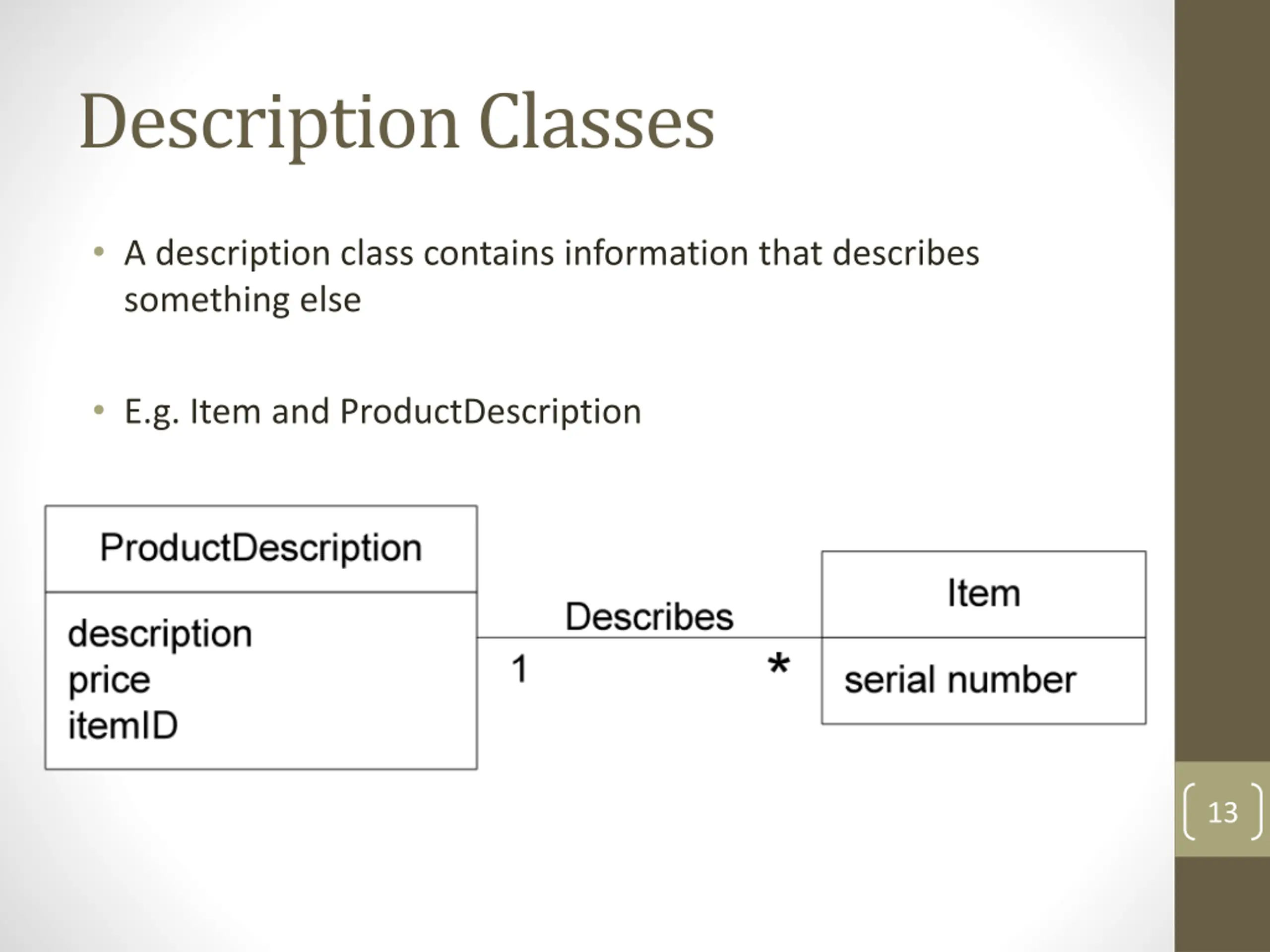 Description Classes

• A description class contains information that describes something else

• E.g. Item and ProductDescription

ProductDescription

description
price
itemID

Describes

1

*

Item

serial number

13